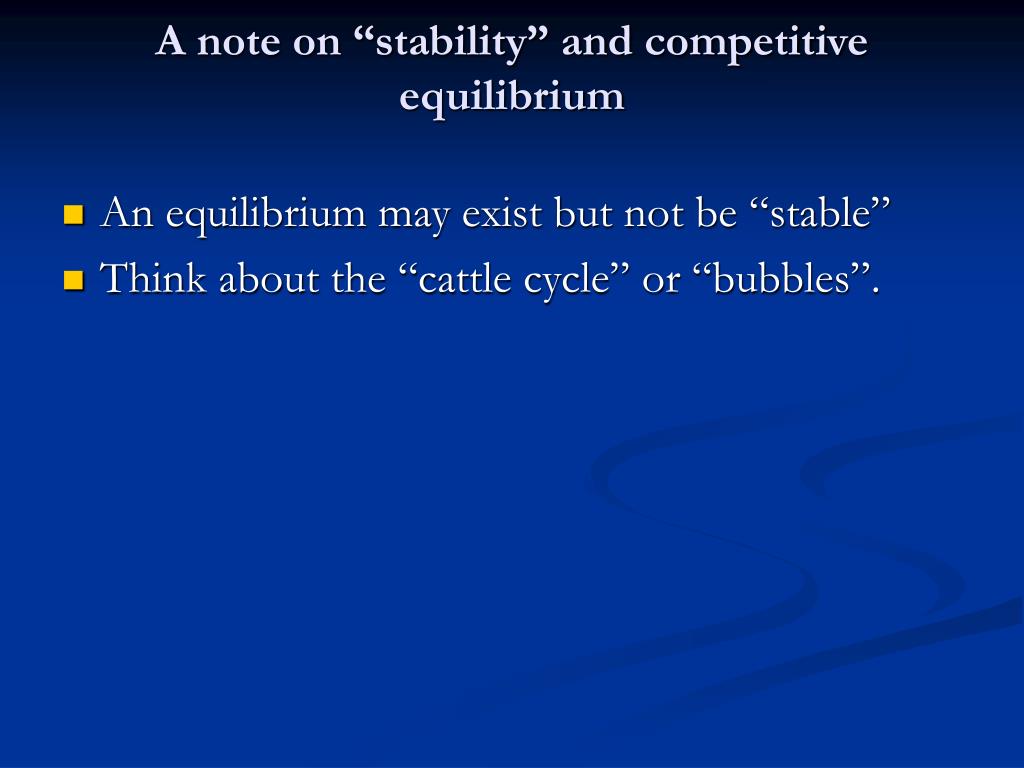 A note on “stability” and competitive equilibrium

An equilibrium may exist but not be “stable”

Think about the “cattle cycle” or “bubbles”.